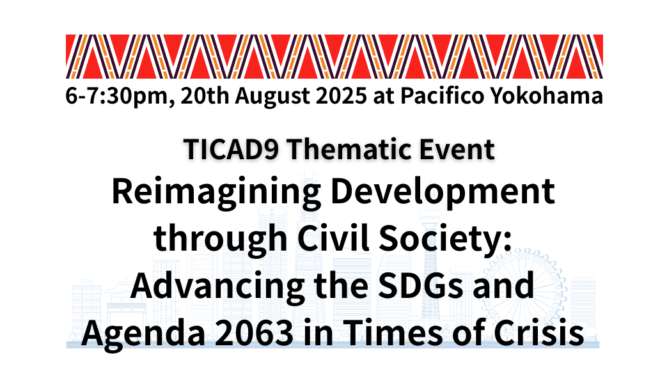 6-7:30pm, 20th August 2025 at Pacifico Yokohama

TICAD9 Thematic Event

Reimagining Development through Civil Society: Advancing the SDGs and Agenda 2063 in Times of Crisis